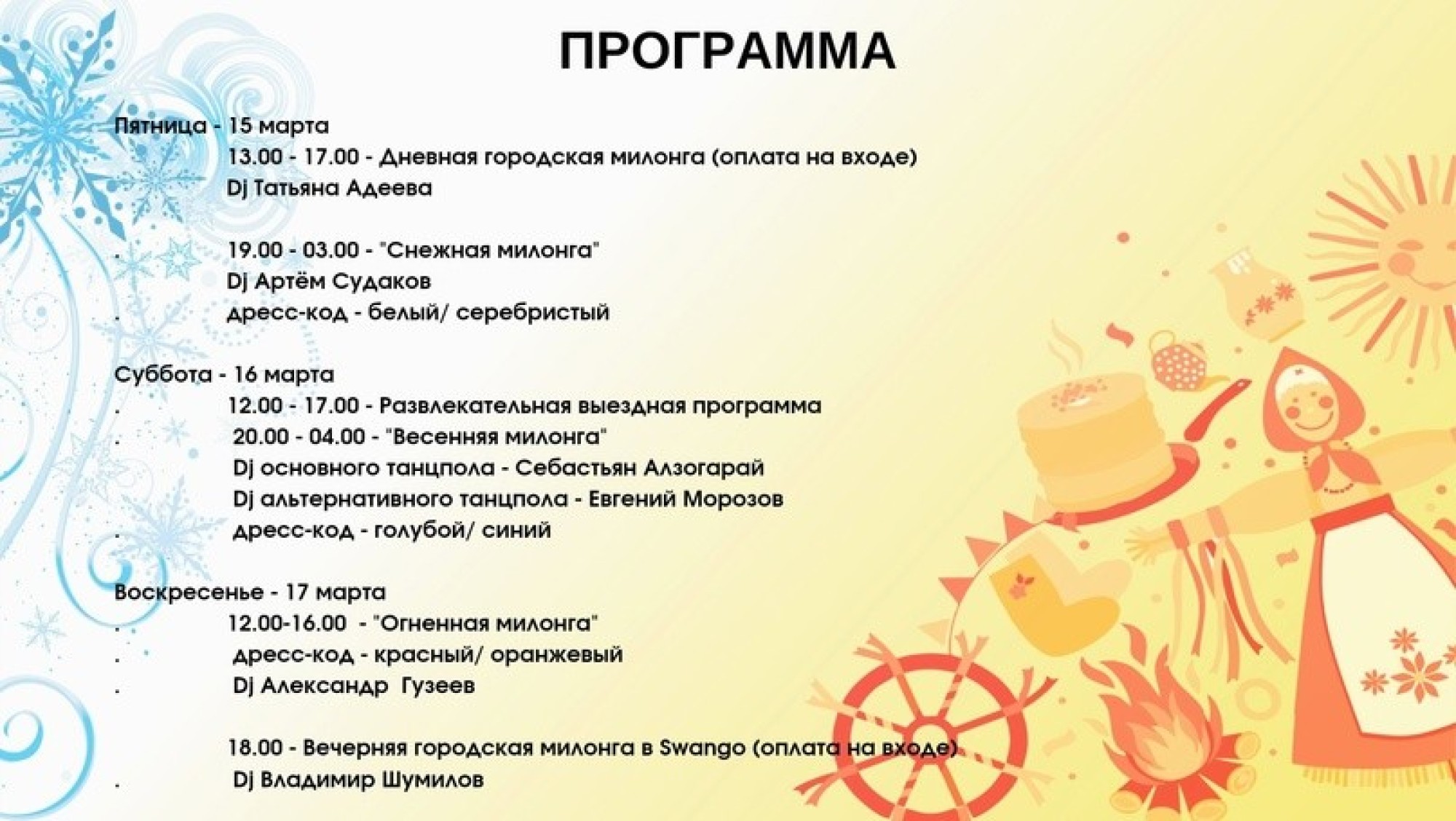 ПРОГРАММА

Пятница - 15 марта
13.00 - 17.00 - Дневная городская милонга (оплата на входе)
Dj Татьяна Адеева

. 19.00 - 03.00 - "Снежная милонга"
Dj Артём Судаков
. дресс-код - белый/ серебристый

Суббота - 16 марта
. 12.00 - 17.00 - Развлекательная выездная программа
. 20.00 - 04.00 - "Весенняя милонга"
Dj основного танцпола - Себастьян Алзогарай
Dj альтернативного танцпола - Евгений Морозов
. дресс-код - голубой/ синий

Воскресенье - 17 марта
. 12.00-16.00 - "Огненная милонга"
. дресс-код - красный/ оранжевый
. Dj Александр Гузеев

18.00 - Вечерняя городская милонга в Swango (оплата на входе)
. Dj Владимир Шумилов